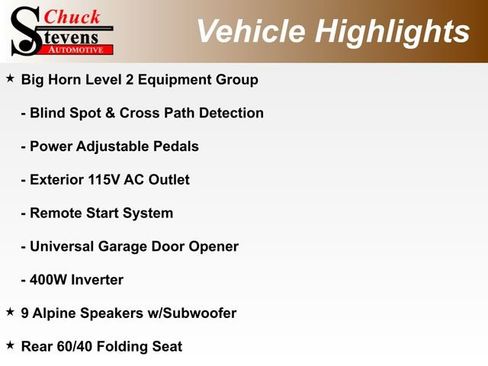 Chuck
Stevens
AUTOMOTIVE

Vehicle Highlights

★ Big Horn Level 2 Equipment Group

- Blind Spot & Cross Path Detection

- Power Adjustable Pedals

- Exterior 115V AC Outlet

- Remote Start System

- Universal Garage Door Opener

- 400W Inverter

★ 9 Alpine Speakers w/Subwoofer

★ Rear 60/40 Folding Seat